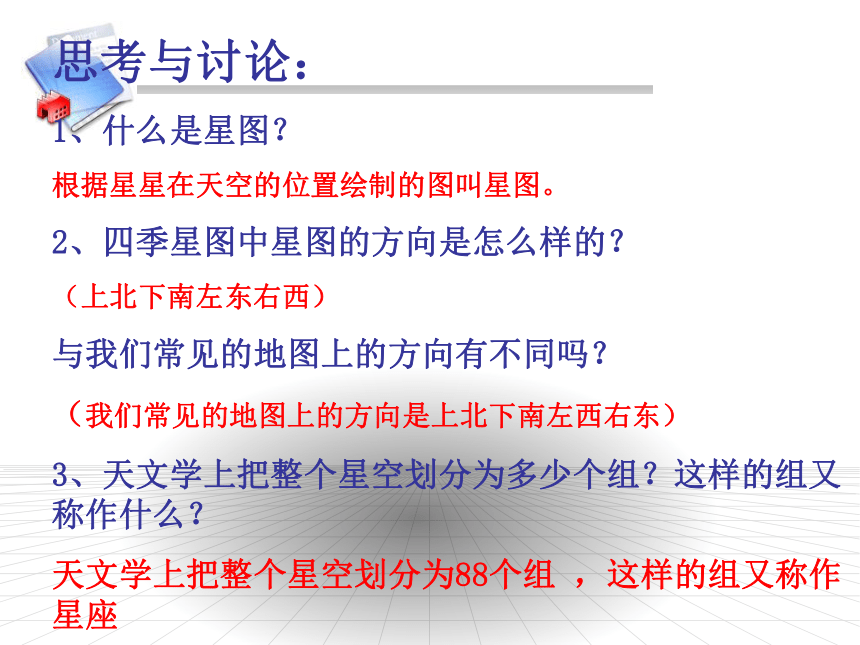 思考与讨论：

1、什么是星图？

根据星星在天空的位置绘制的图叫星图。

2、四季星图中星图的方向是怎么样的？

（上北下南左东右西）

与我们常见的地图上的方向有不同吗？

（我们常见的地图上的方向是上北下南左西右东）

3、天文学上把整个星空划分为多少个组？这样的组又称作什么？

天文学上把整个星空划分为88个组 ，这样的组又称作星座